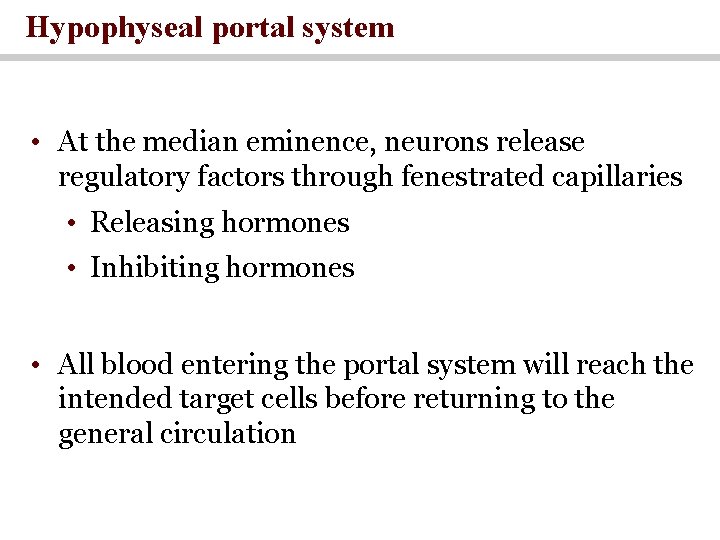 Hypophyseal portal system

• At the median eminence, neurons release regulatory factors through fenestrated capillaries
  • Releasing hormones
  • Inhibiting hormones

• All blood entering the portal system will reach the intended target cells before returning to the general circulation